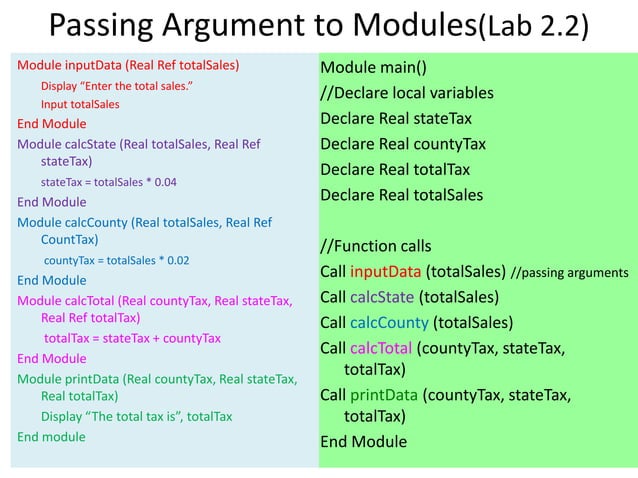 Passing Argument to Modules(Lab 2.2)

Module inputData (Real Ref totalSales)
Display “Enter the total sales.”
Input totalSales
End Module
Module calcState (Real totalSales, Real Ref stateTax)
stateTax = totalSales * 0.04
End Module
Module calcCounty (Real totalSales, Real Ref CountTax)
countyTax = totalSales * 0.02
End Module
Module calcTotal (Real countyTax, Real stateTax, Real Ref totalTax)
totalTax = stateTax + countyTax
End Module
Module printData (Real countyTax, Real stateTax, Real totalTax)
Display “The total tax is”, totalTax
End module

Module main()
//Declare local variables
Declare Real stateTax
Declare Real countyTax
Declare Real totalTax
Declare Real totalSales

//Function calls
Call inputData (totalSales) //passing arguments
Call calcState (totalSales)
Call calcCounty (totalSales)
Call calcTotal (countyTax, stateTax, totalTax)
Call printData (countyTax, stateTax, totalTax)
End Module